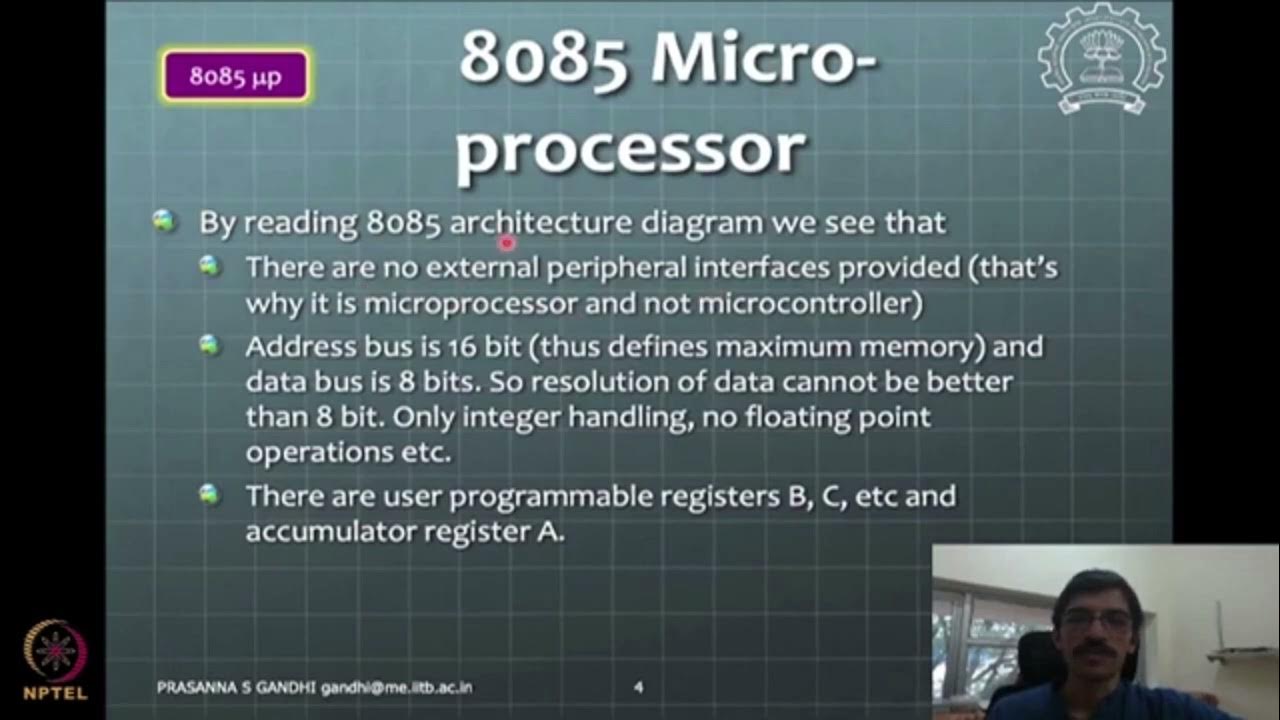 8085 µp

8085 Micro-processor

By reading 8085 architecture diagram we see that

There are no external peripheral interfaces provided (that's why it is microprocessor and not microcontroller)

Address bus is 16 bit (thus defines maximum memory) and data bus is 8 bits. So resolution of data cannot be better than 8 bit. Only integer handling, no floating point operations etc.

There are user programmable registers B, C, etc and accumulator register A.

NPTEL

PRASANNA S GANDHI gandhi@me.iitb.ac.in

4